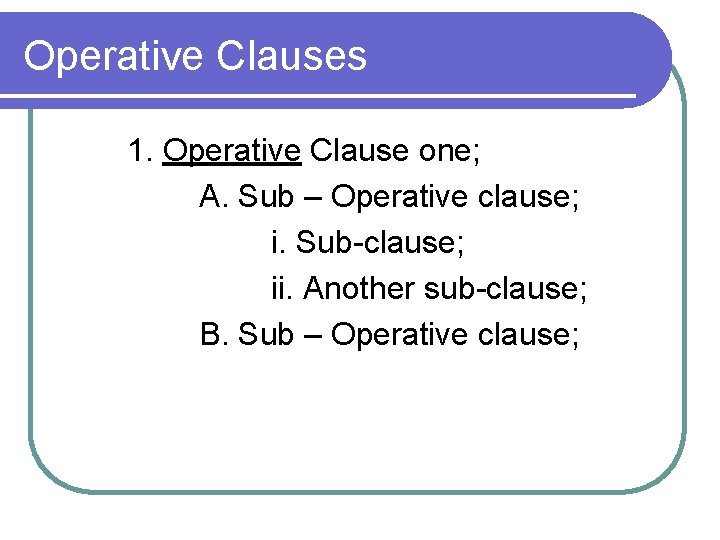 Operative Clauses

1. Operative Clause one;

A. Sub – Operative clause;

i. Sub-clause;

ii. Another sub-clause;

B. Sub – Operative clause;